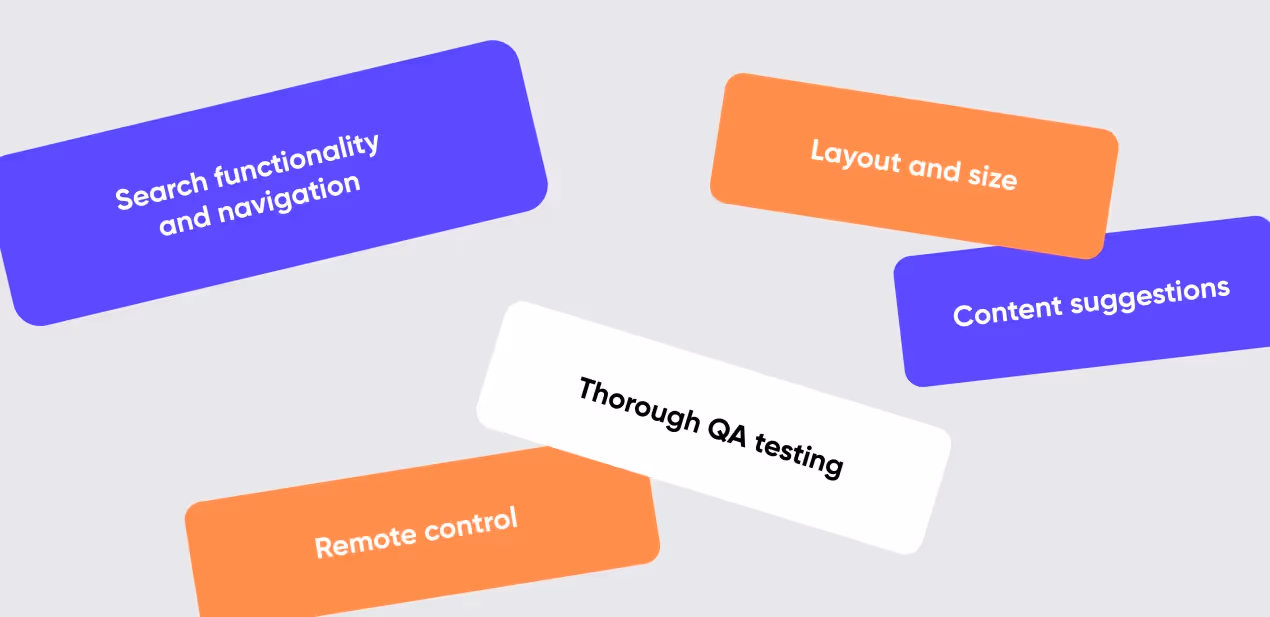 Search functionality and navigation

Layout and size

Content suggestions

Thorough QA testing

Remote control